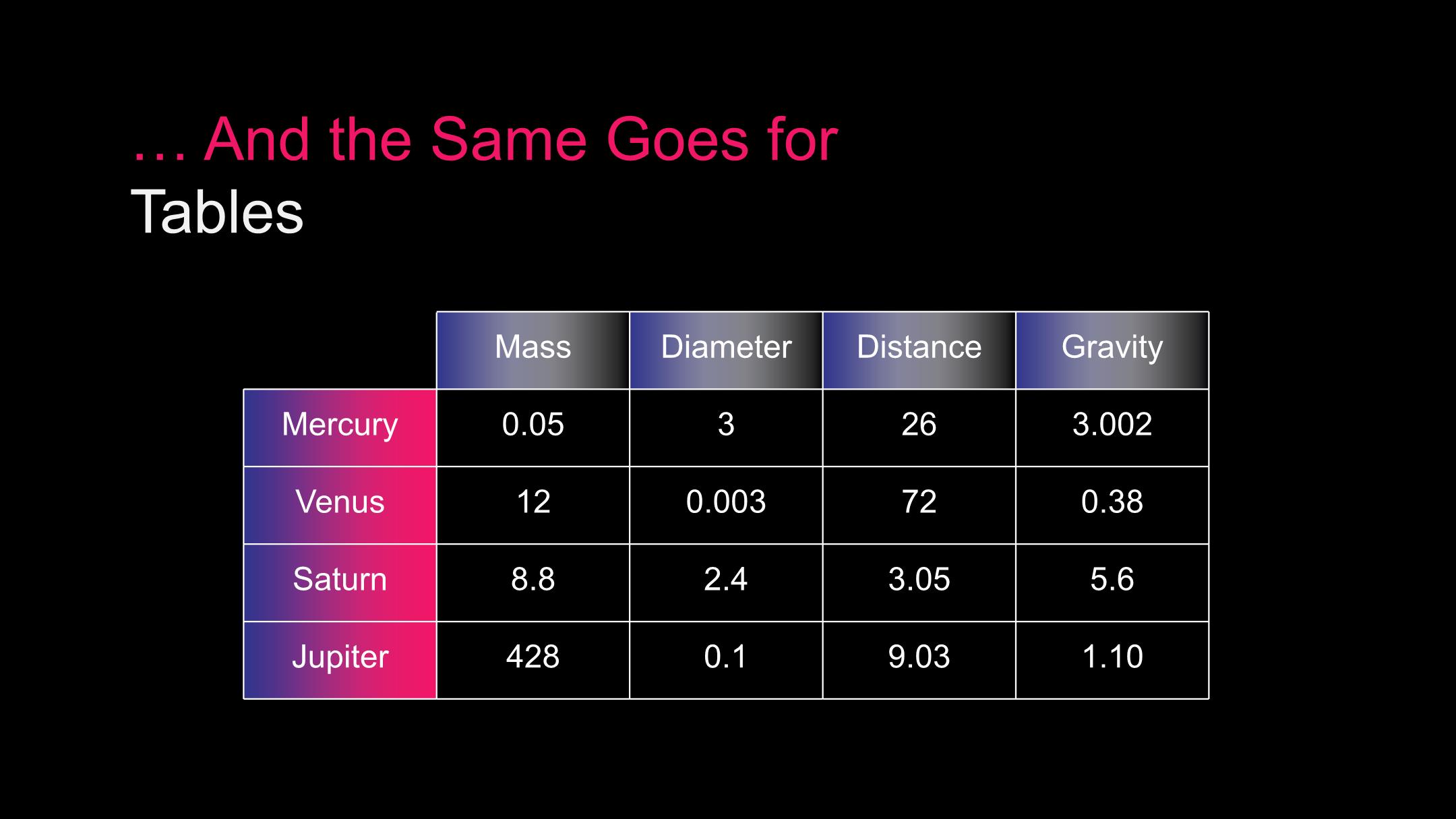 … And the Same Goes for
Tables

| | Mass | Diameter | Distance | Gravity |
|---|---|---|---|---|
| Mercury | 0.05 | 3 | 26 | 3.002 |
| Venus | 12 | 0.003 | 72 | 0.38 |
| Saturn | 8.8 | 2.4 | 3.05 | 5.6 |
| Jupiter | 428 | 0.1 | 9.03 | 1.10 |